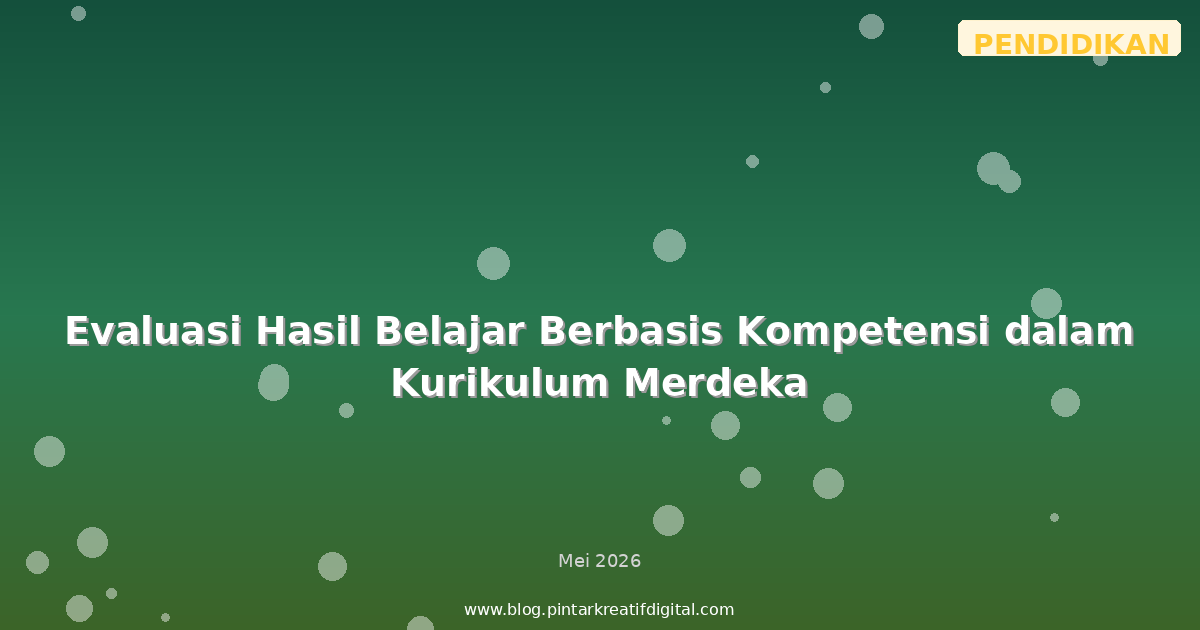 PENDIDIKAN

Evaluasi Hasil Belajar Berbasis Kompetensi dalam Kurikulum Merdeka

Mei 2026

www.blog.pintarkreatifdigital.com